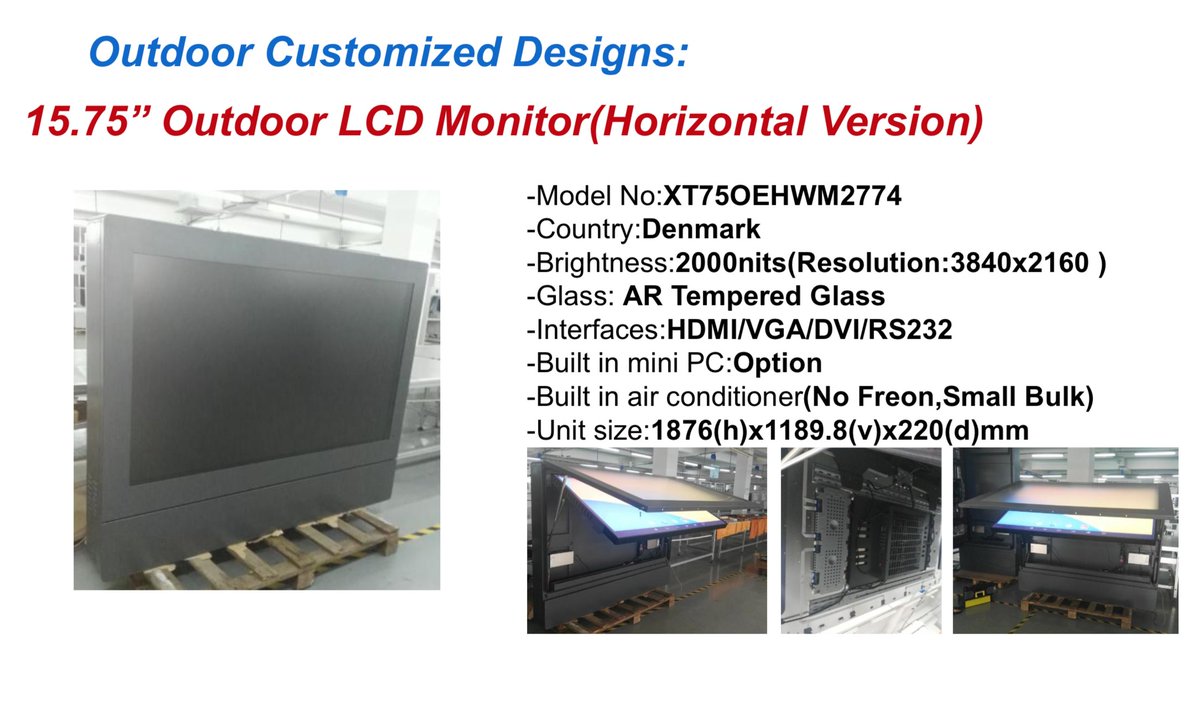 Outdoor Customized Designs:

15.75” Outdoor LCD Monitor(Horizontal Version)

-Model No:XT75OEHWM2774
-Country:Denmark
-Brightness:2000nits(Resolution:3840x2160 )
-Glass: AR Tempered Glass
-Interfaces:HDMI/VGA/DVI/RS232
-Built in mini PC:Option
-Built in air conditioner(No Freon,Small Bulk)
-Unit size:1876(h)x1189.8(v)x220(d)mm